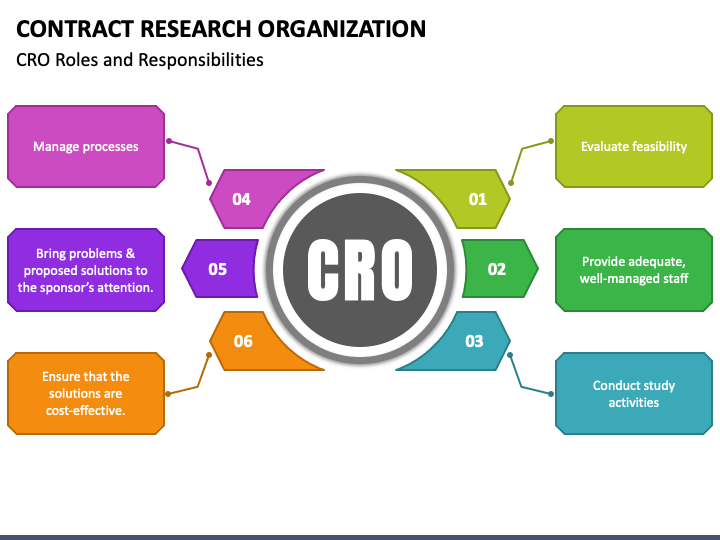 CONTRACT RESEARCH ORGANIZATION

CRO Roles and Responsibilities

CRO

01

Evaluate feasibility

02

Provide adequate, well-managed staff

03

Conduct study activities

04

Manage processes

05

Bring problems & proposed solutions to the sponsor's attention.

06

Ensure that the solutions are cost-effective.